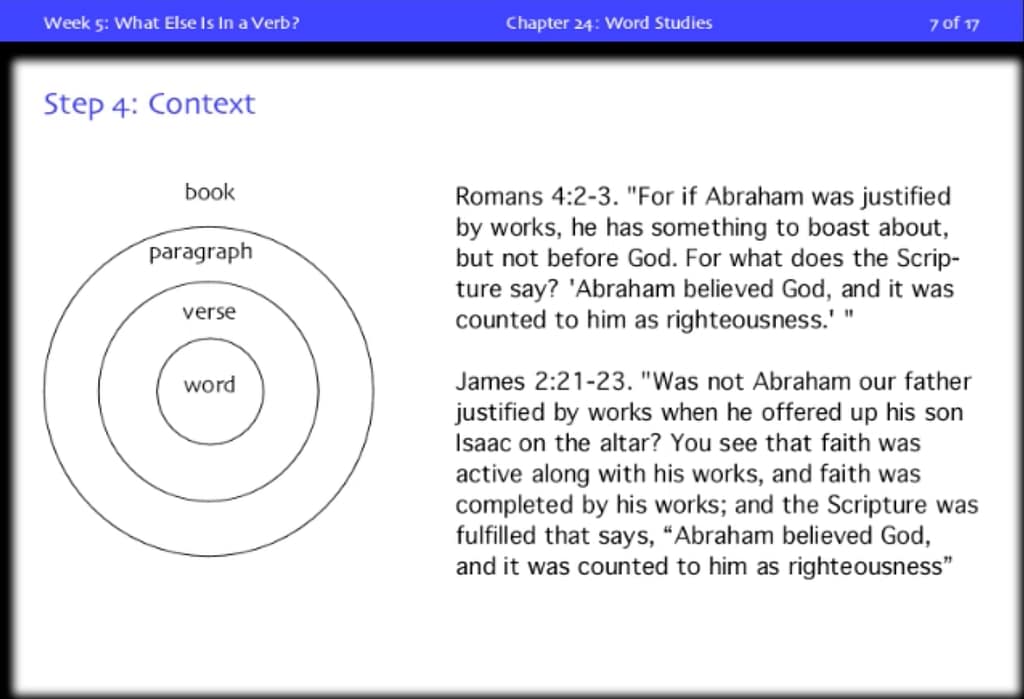 Week 5: What Else Is In a Verb?

Chapter 24: Word Studies

7 of 17

Step 4: Context

book

paragraph

verse

word

Romans 4:2-3. "For if Abraham was justified by works, he has something to boast about, but not before God. For what does the Scripture say? 'Abraham believed God, and it was counted to him as righteousness.' "

James 2:21-23. "Was not Abraham our father justified by works when he offered up his son Isaac on the altar? You see that faith was active along with his works, and faith was completed by his works; and the Scripture was fulfilled that says, “Abraham believed God, and it was counted to him as righteousness”